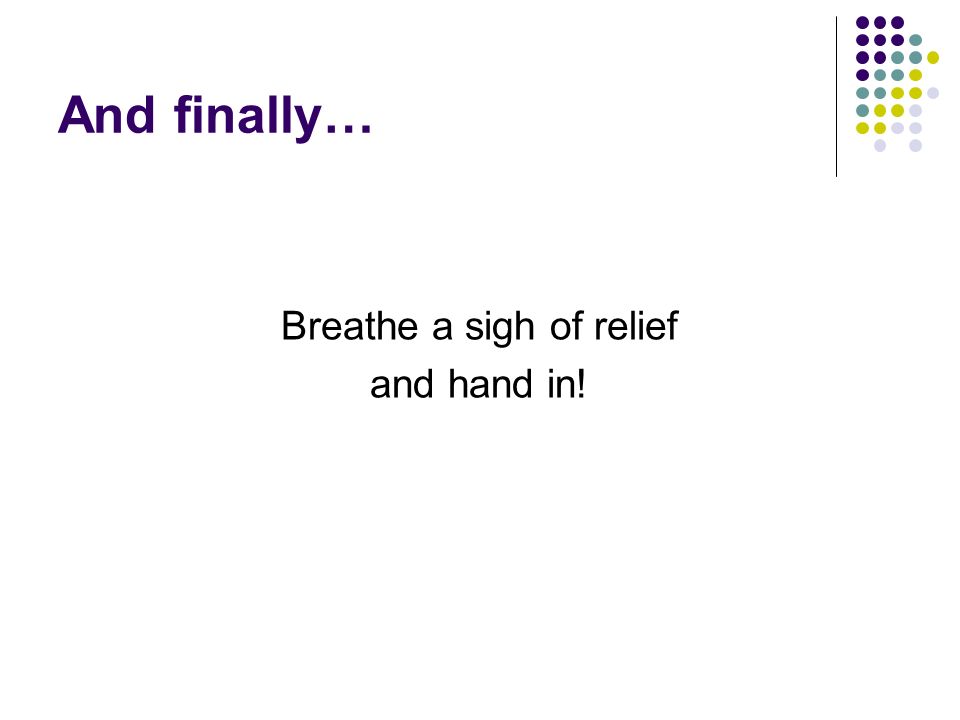 And finally…

Breathe a sigh of relief
and hand in!